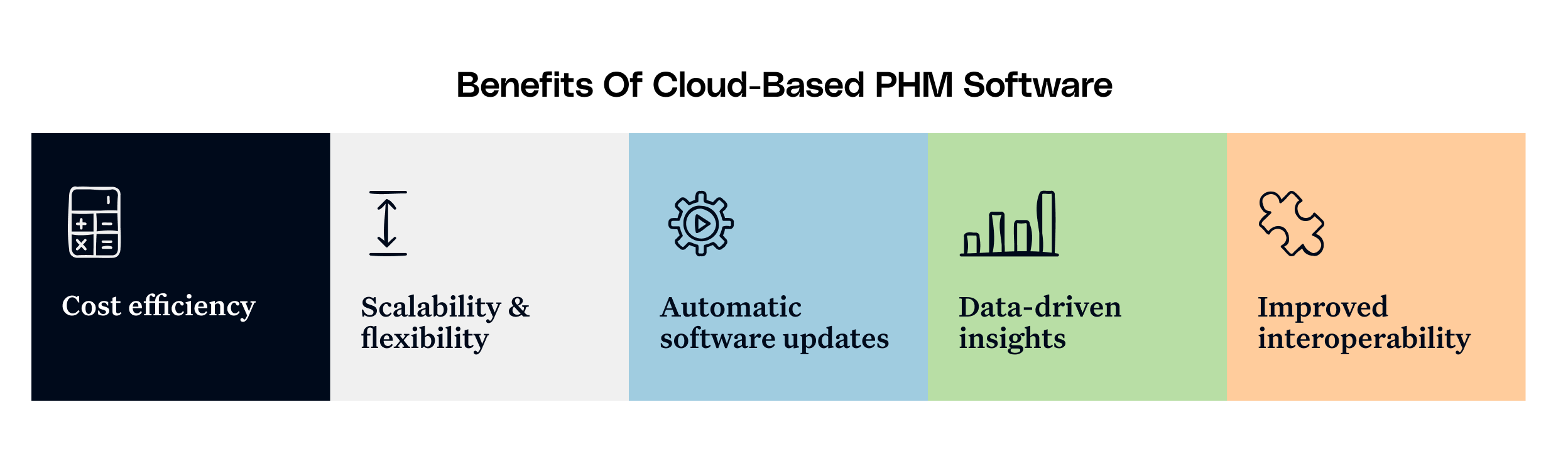 Benefits Of Cloud-Based PHM Software

Cost efficiency

Scalability & flexibility

Automatic software updates

Data-driven insights

Improved interoperability